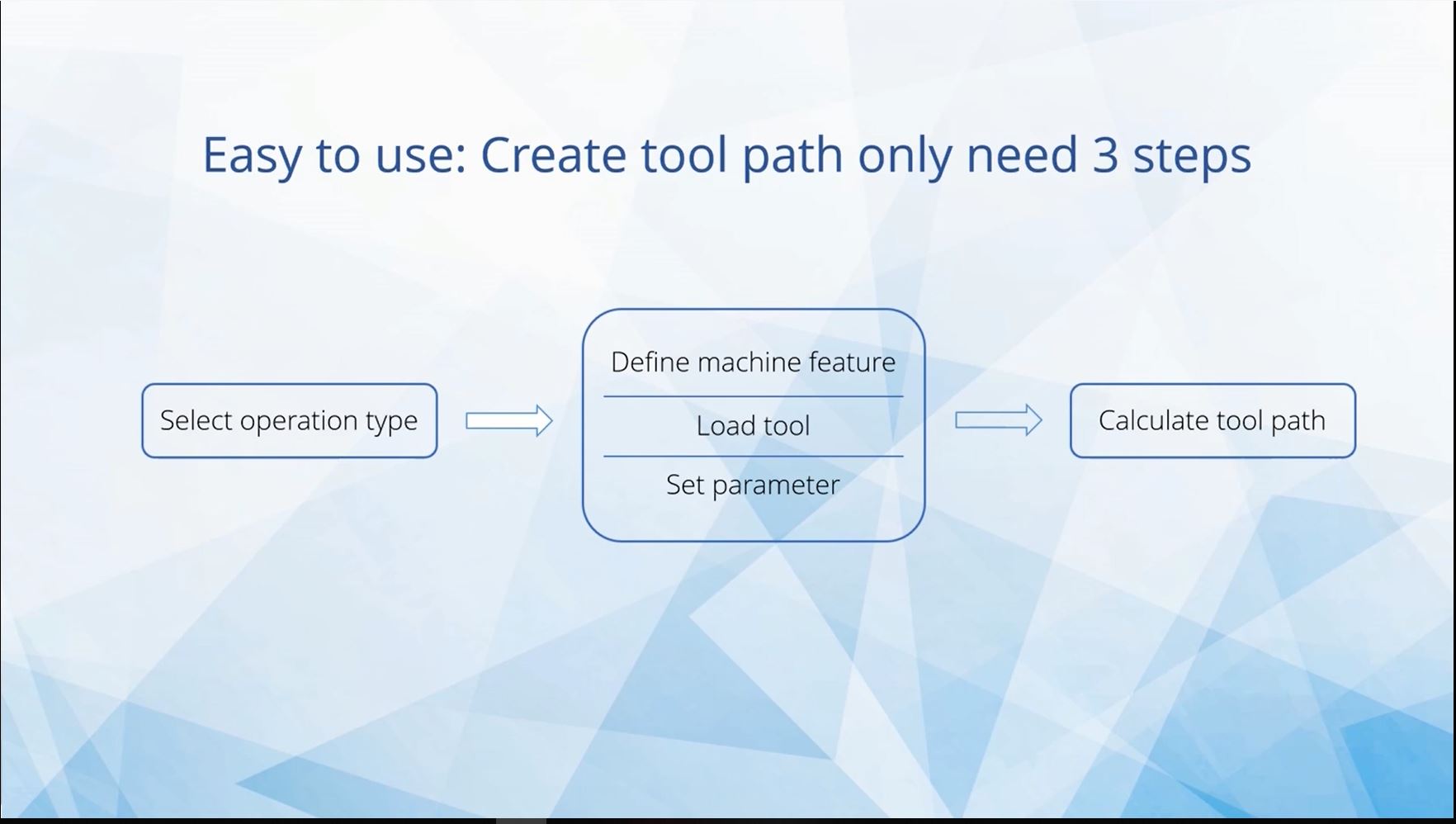 Easy to use: Create tool path only need 3 steps

Select operation type

Define machine feature

Load tool

Set parameter

Calculate tool path